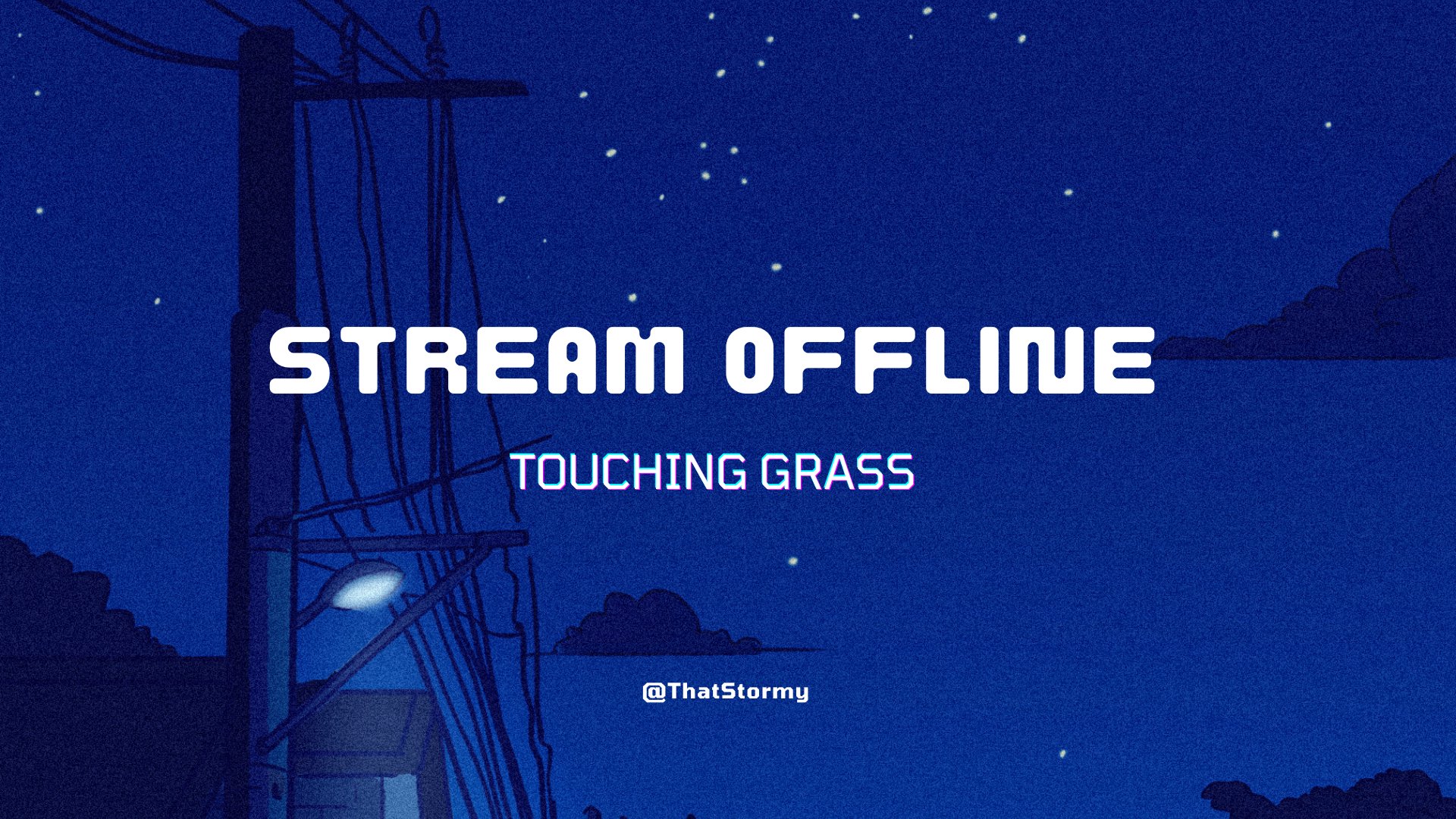 STREAM OFFLINE

TOUCHING GRASS

@ThatStormy